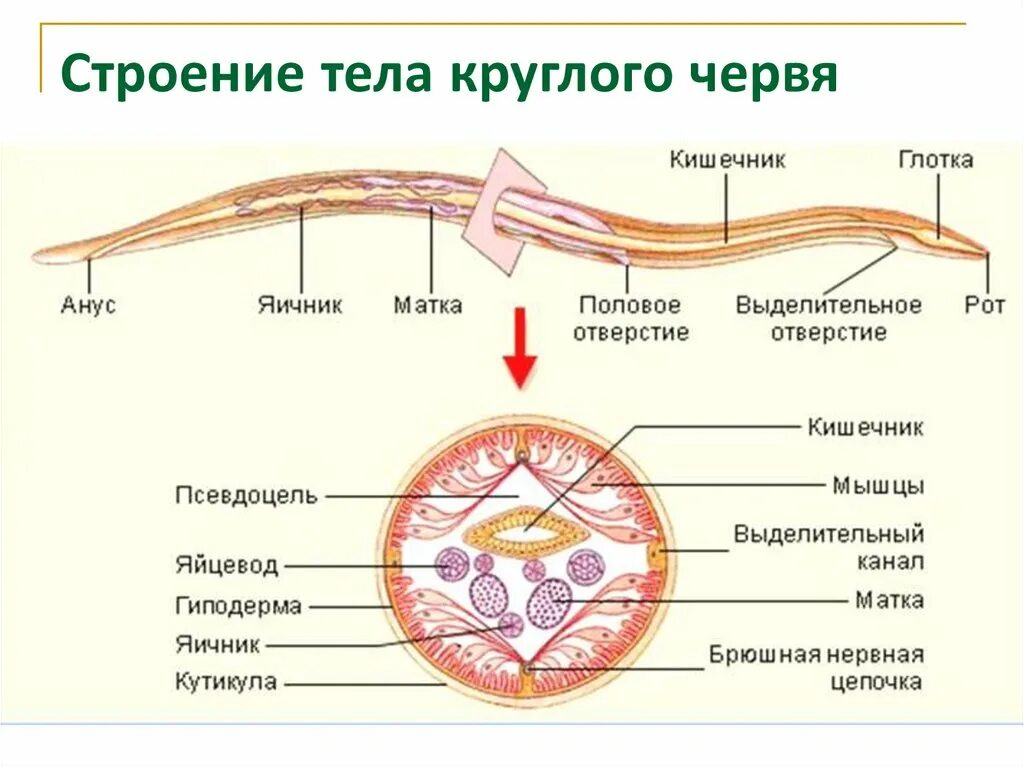 Строение тела круглого червя

Кишечник
Глотка
Анус
Яичник
Матка
Половое отверстие
Выделительное отверстие
Рот

Псевдоцель
Яйцевод
Гиподерма
Яичник
Кутикула
Кишечник
Мышцы
Выделительный канал
Матка
Брюшная нервная цепочка